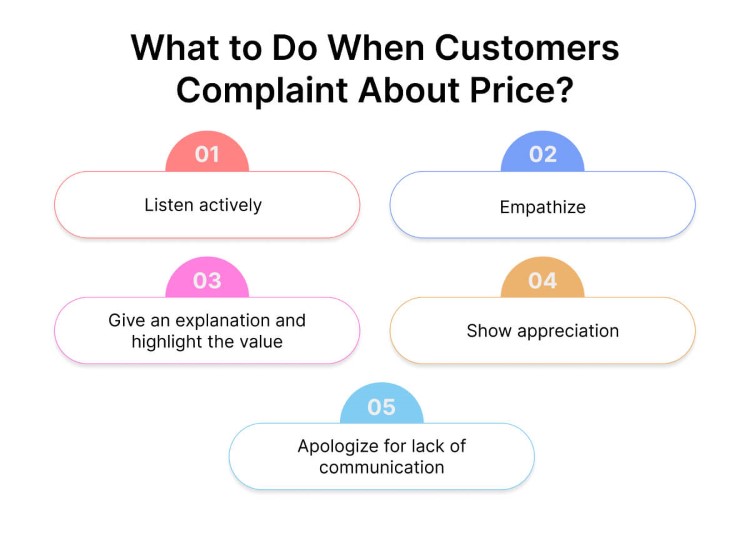 What to Do When Customers Complaint About Price?

01
Listen actively

02
Empathize

03
Give an explanation and highlight the value

04
Show appreciation

05
Apologize for lack of communication